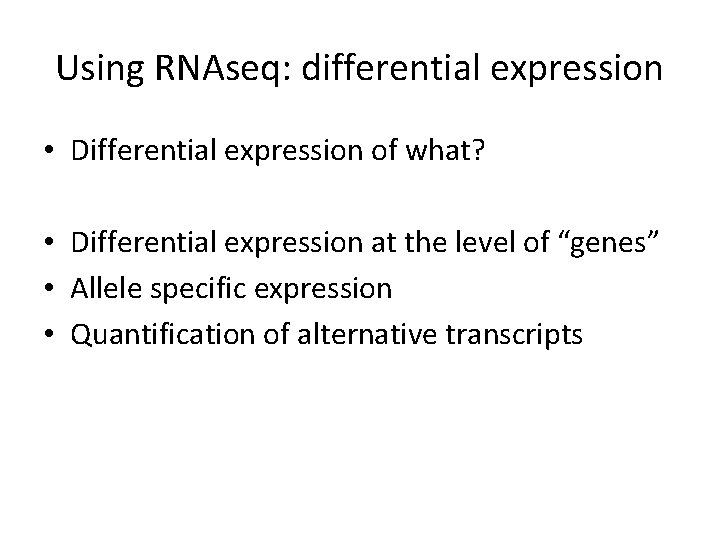 Using RNAseq: differential expression

• Differential expression of what?

• Differential expression at the level of “genes”
• Allele specific expression
• Quantification of alternative transcripts